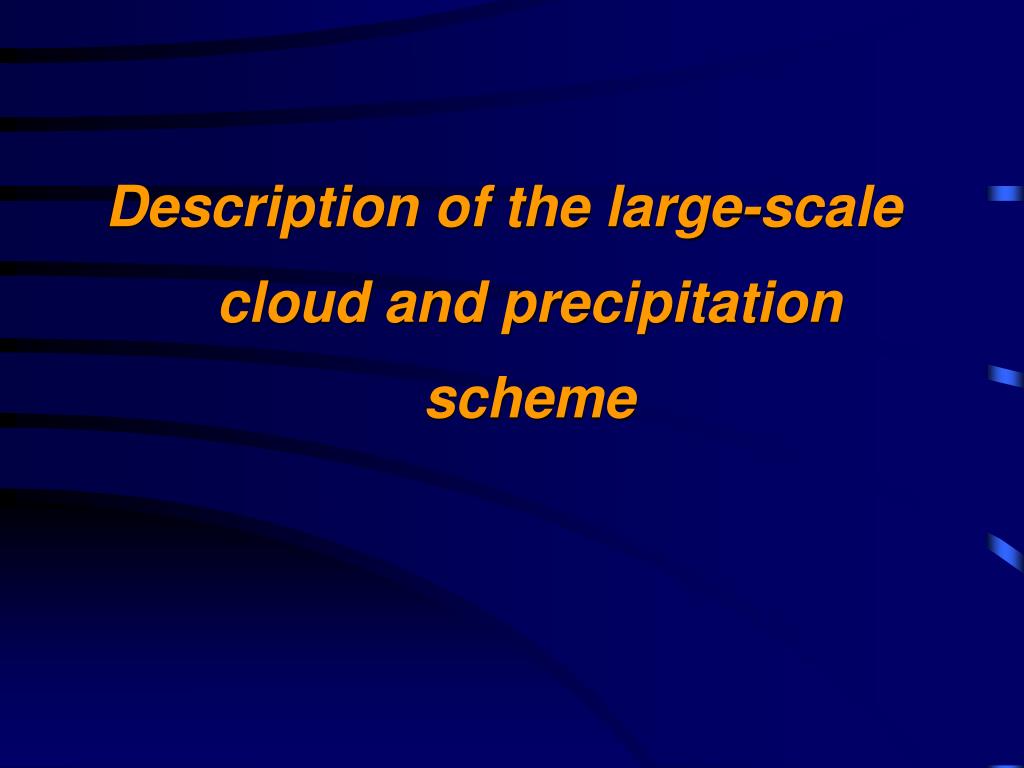 Description of the large-scale cloud and precipitation scheme